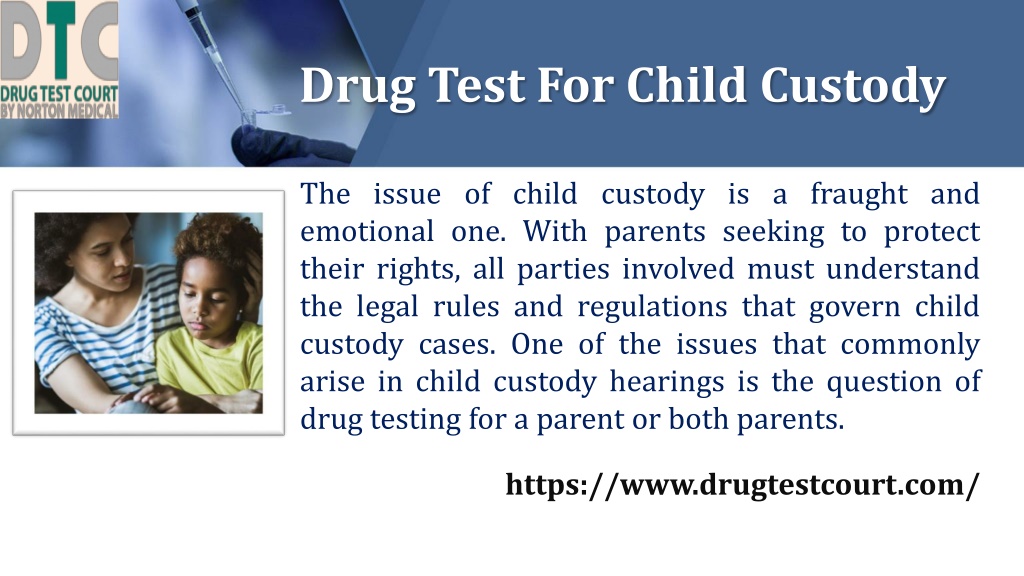 DTC
DRUG TEST COURT
BY NORTON MEDICAL

Drug Test For Child Custody

The issue of child custody is a fraught and emotional one. With parents seeking to protect their rights, all parties involved must understand the legal rules and regulations that govern child custody cases. One of the issues that commonly arise in child custody hearings is the question of drug testing for a parent or both parents.

https://www.drugtestcourt.com/